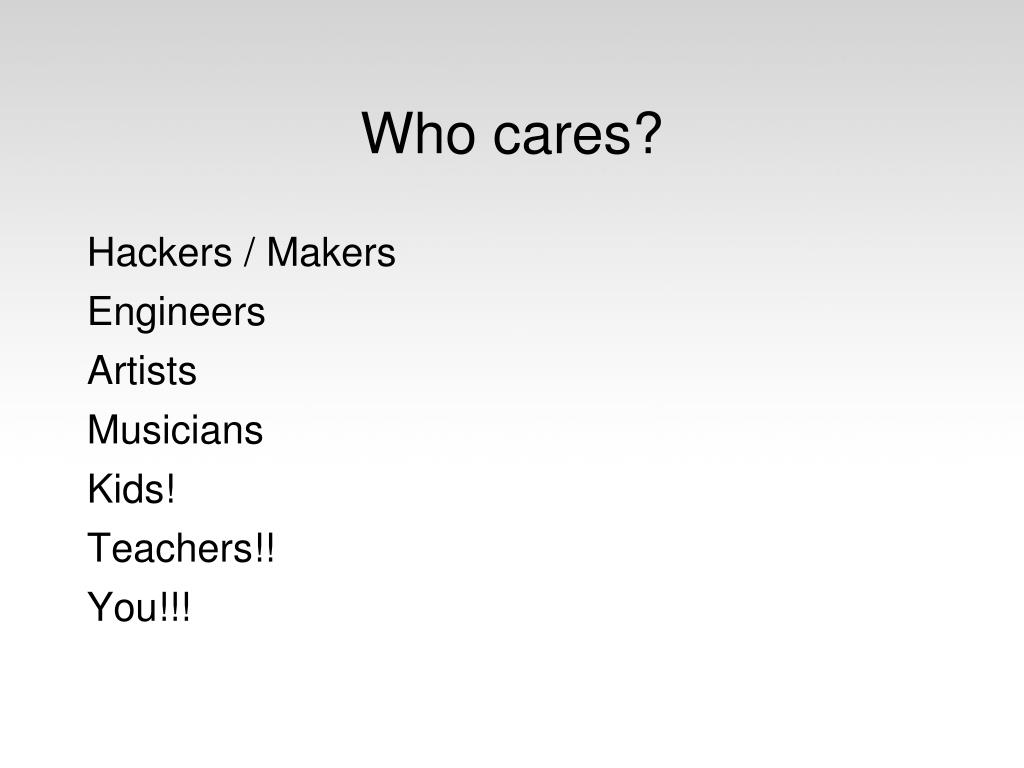 Who cares?

Hackers / Makers
Engineers
Artists
Musicians
Kids!
Teachers!!
You!!!